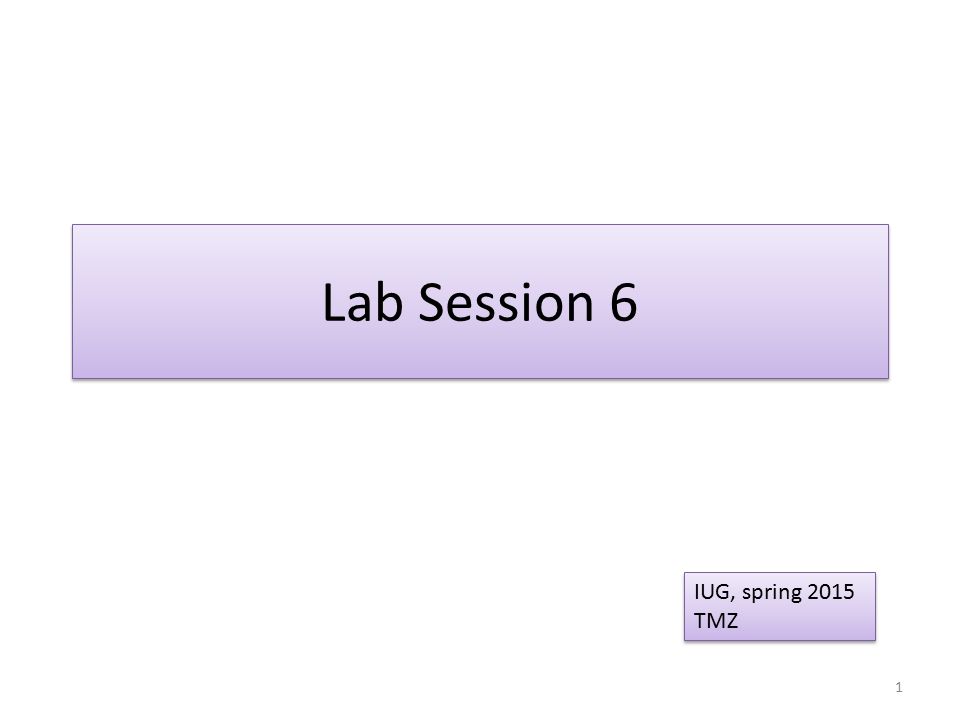 Lab Session 6

IUG, spring 2015
TMZ

1